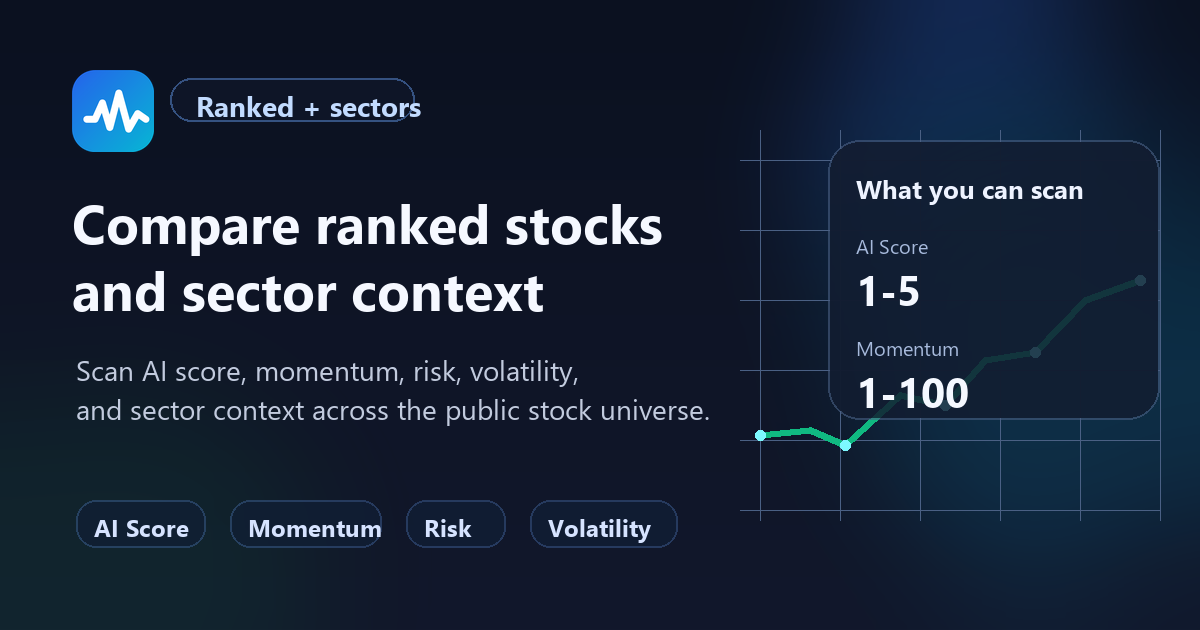 Ranked + sectors

Compare ranked stocks and sector context

Scan AI score, momentum, risk, volatility, and sector context across the public stock universe.

AI Score
Momentum
Risk
Volatility

What you can scan

AI Score
1-5

Momentum
1-100